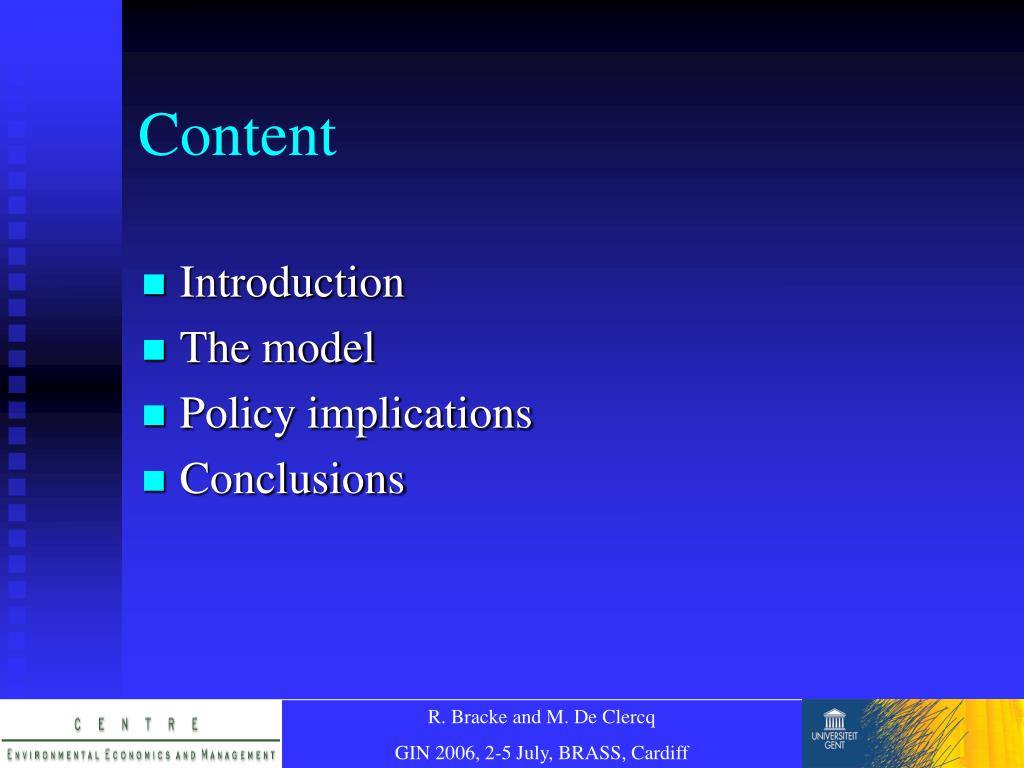 Content

- Introduction
- The model
- Policy implications
- Conclusions

CENTRE
ENVIRONMENTAL ECONOMICS AND MANAGEMENT

R. Bracke and M. De Clercq

GIN 2006, 2-5 July, BRASS, Cardiff

UNIVERSITEIT GENT